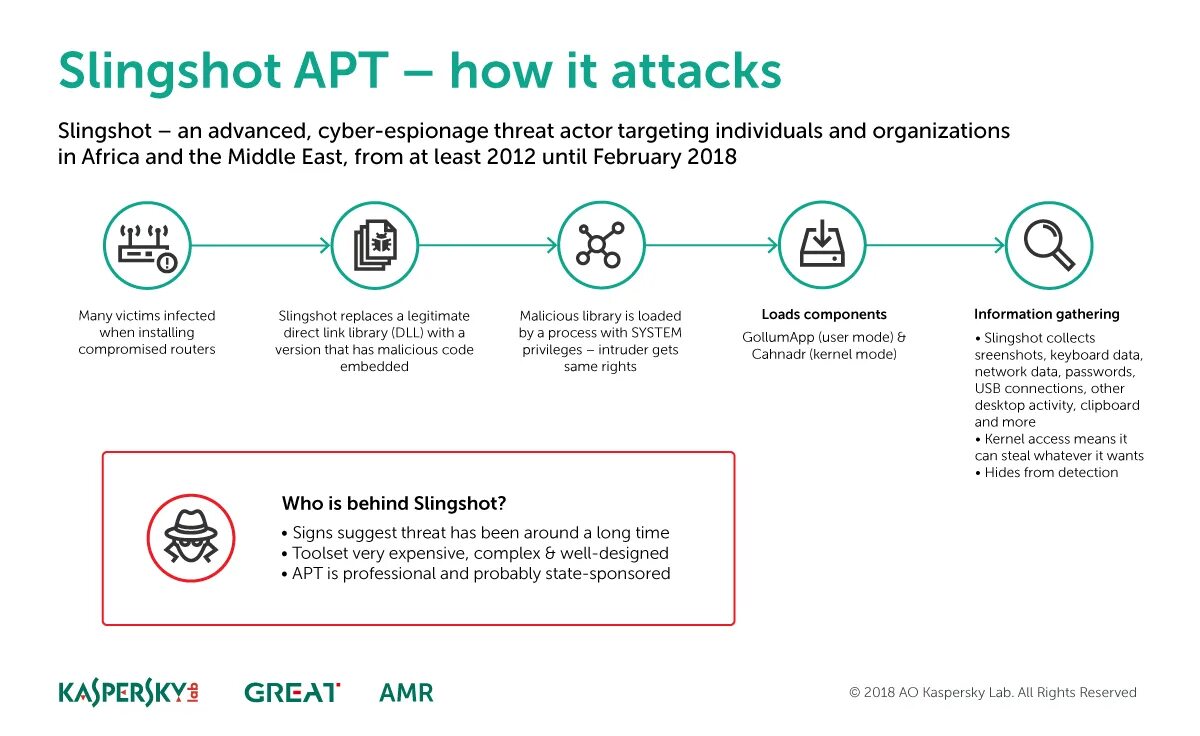 Slingshot APT – how it attacks

Slingshot – an advanced, cyber-espionage threat actor targeting individuals and organizations in Africa and the Middle East, from at least 2012 until February 2018

Many victims infected when installing compromised routers

Slingshot replaces a legitimate direct link library (DLL) with a version that has malicious code embedded

Malicious library is loaded by a process with SYSTEM privileges – intruder gets same rights

Loads components
GollumApp (user mode) & Cahnadr (kernel mode)

Information gathering
• Slingshot collects sreenshots, keyboard data, network data, passwords, USB connections, other desktop activity, clipboard and more
• Kernel access means it can steal whatever it wants
• Hides from detection

Who is behind Slingshot?
• Signs suggest threat has been around a long time
• Toolset very expensive, complex & well-designed
• APT is professional and probably state-sponsored

KASPERSKY lab GREAT AMR

© 2018 AO Kaspersky Lab. All Rights Reserved